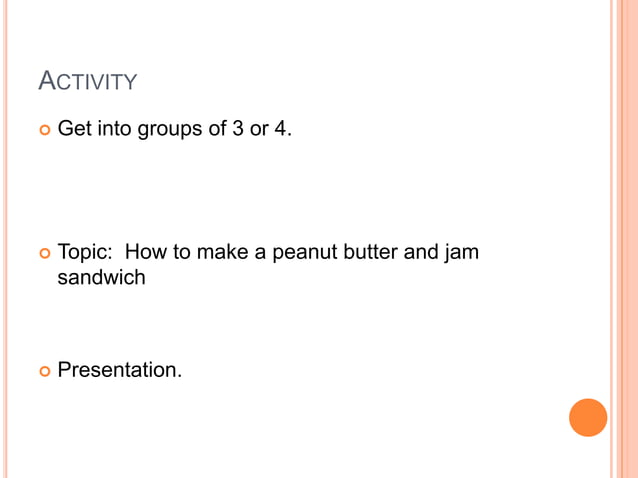 ACTIVITY

Get into groups of 3 or 4.

Topic: How to make a peanut butter and jam sandwich

Presentation.